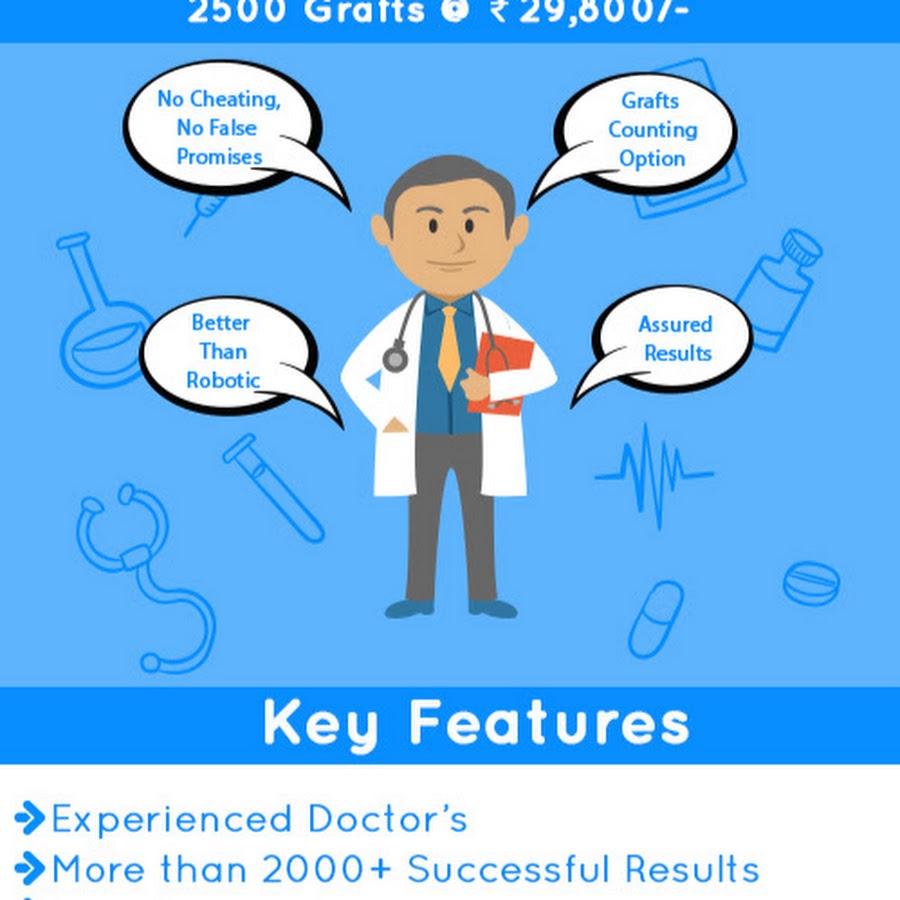 2500 Grafts @ ₹ 29,800/-

No Cheating, No False Promises

Grafts Counting Option

Better Than Robotic

Assured Results

Key Features

Experienced Doctor's

More than 2000+ Successful Results